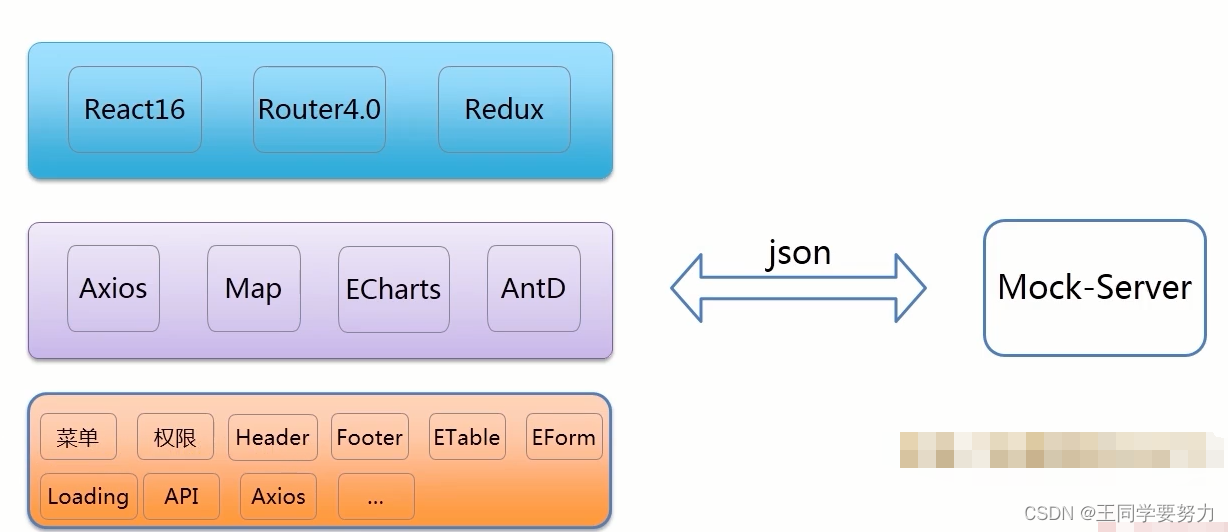 React16
Router4.0
Redux

Axios
Map
ECharts
AntD

json

Mock-Server

菜单
权限
Header
Footer
ETable
EForm
Loading
API
Axios
...

CSDN @王同学要努力